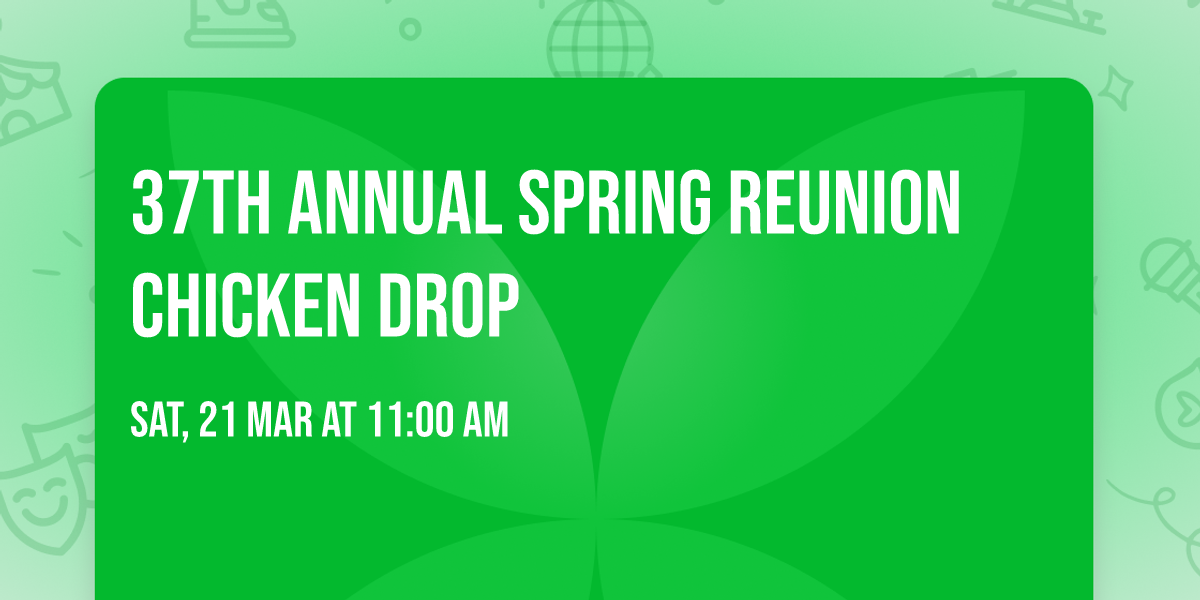 37TH ANNUAL SPRING REUNION CHICKEN DROP

SAT, 21 MAR AT 11:00 AM